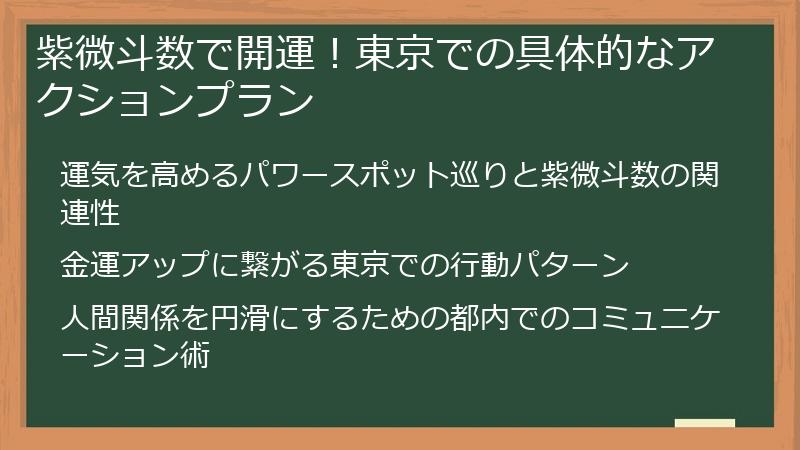 紫微斗数で開運！東京での具体的なアクションプラン

運気を高めるパワースポット巡りと紫微斗数の関連性

金運アップに繋がる東京での行動パターン

人間関係を円滑にするための都内でのコミュニケーション術